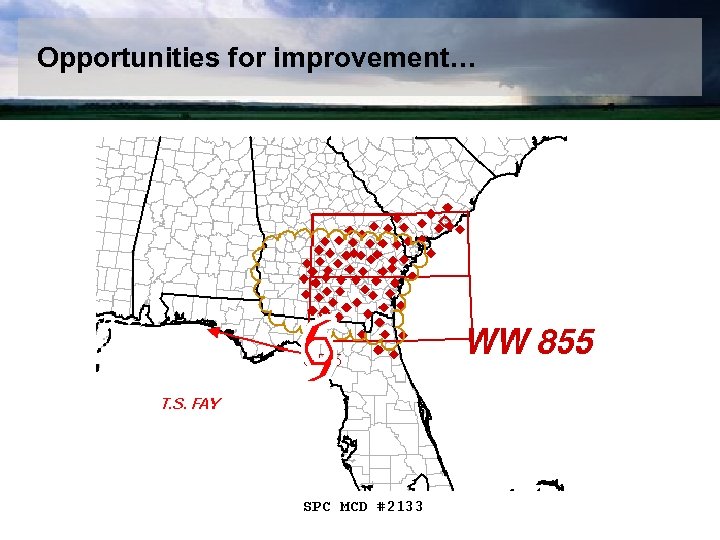 Opportunities for improvement…

WW 855

T.S. FAY

SPC MCD #2133